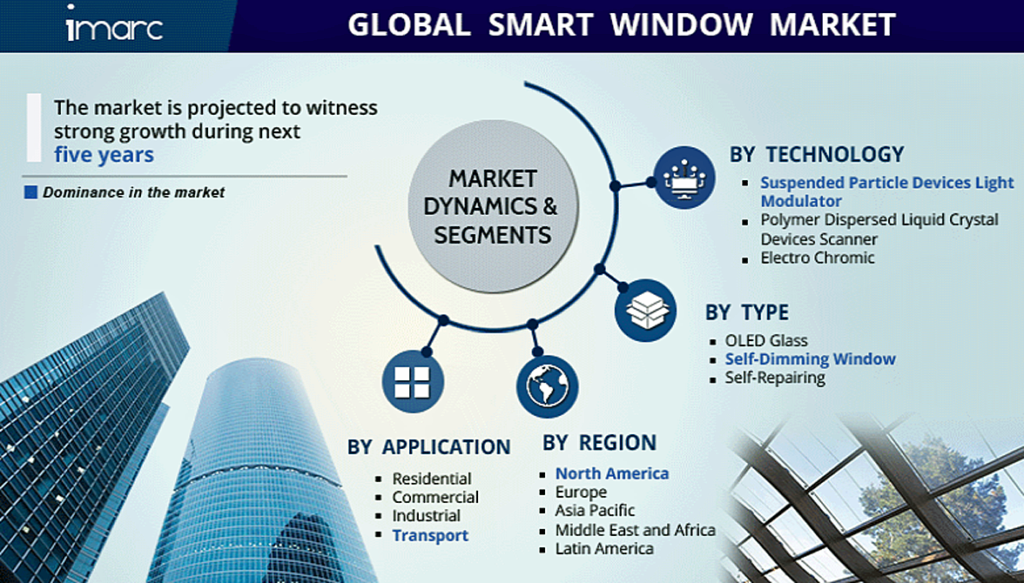 imarc

GLOBAL SMART WINDOW MARKET

The market is projected to witness strong growth during next five years

Dominance in the market

MARKET DYNAMICS & SEGMENTS

BY TECHNOLOGY
- Suspended Particle Devices Light Modulator
- Polymer Dispersed Liquid Crystal Devices Scanner
- Electro Chromic

BY TYPE
- OLED Glass
- Self-Dimming Window
- Self-Repairing

BY APPLICATION
- Residential
- Commercial
- Industrial
- Transport

BY REGION
- North America
- Europe
- Asia Pacific
- Middle East and Africa
- Latin America